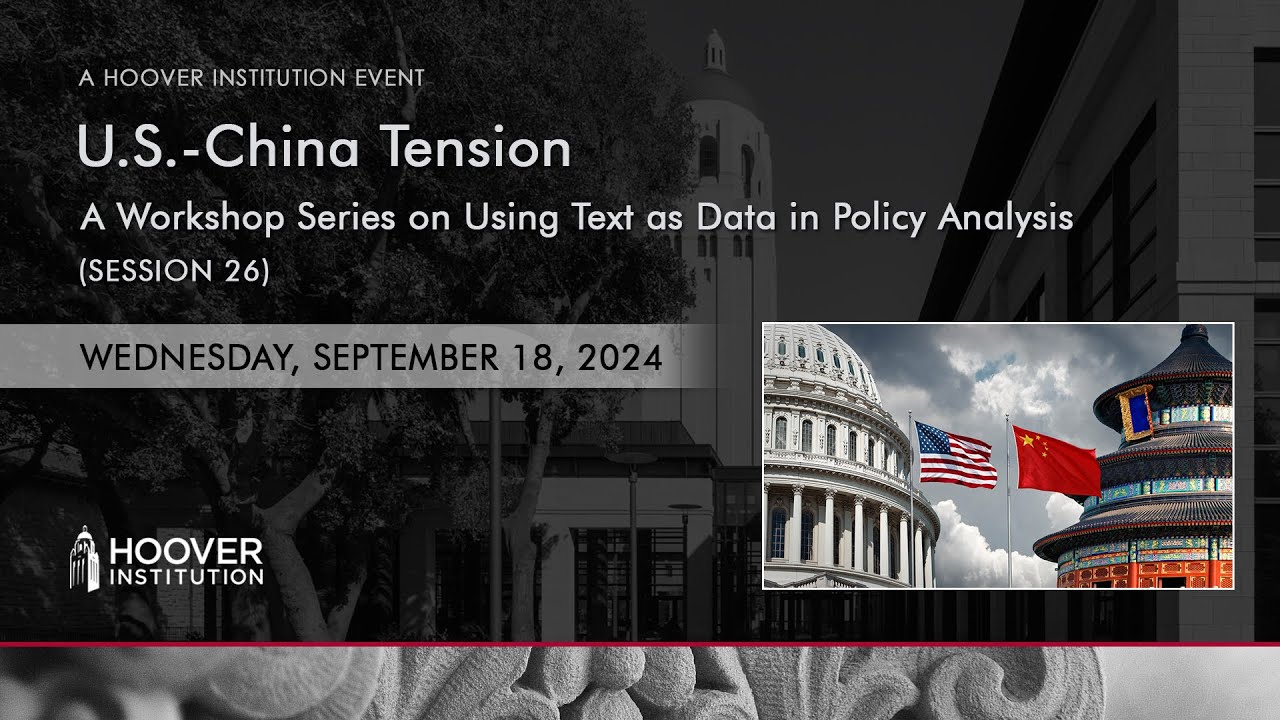 A HOOVER INSTITUTION EVENT

U.S.-China Tension

A Workshop Series on Using Text as Data in Policy Analysis

(SESSION 26)

WEDNESDAY, SEPTEMBER 18, 2024

HOOVER INSTITUTION